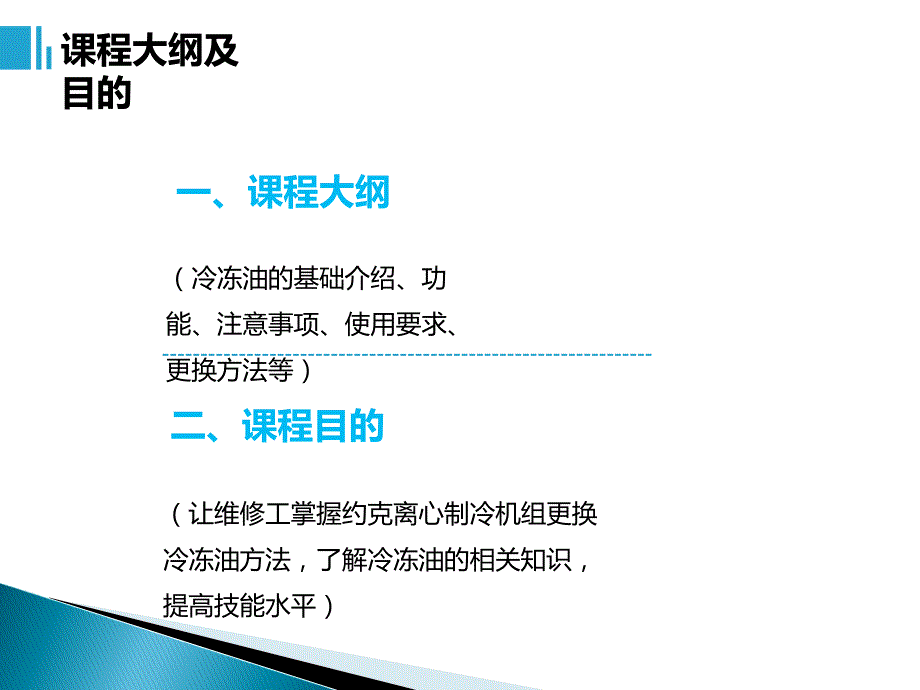 课程大纲及目的

一、课程大纲

（冷冻油的基础介绍、功能、注意事项、使用要求、更换方法等）

二、课程目的

（让维修工掌握约克离心制冷机组更换冷冻油方法，了解冷冻油的相关知识，提高技能水平）